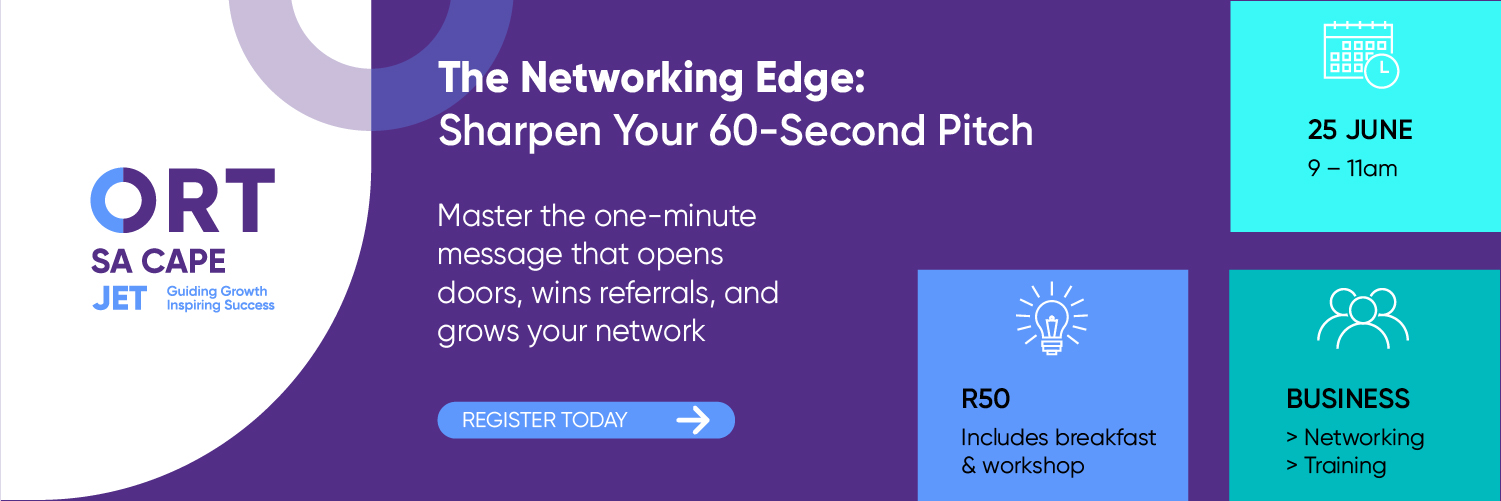 ORT
SA CAPE
JET
Guiding Growth
Inspiring Success

The Networking Edge:
Sharpen Your 60-Second Pitch

Master the one-minute message that opens doors, wins referrals, and grows your network

REGISTER TODAY

25 JUNE
9 – 11am

R50
Includes breakfast & workshop

BUSINESS
> Networking
> Training